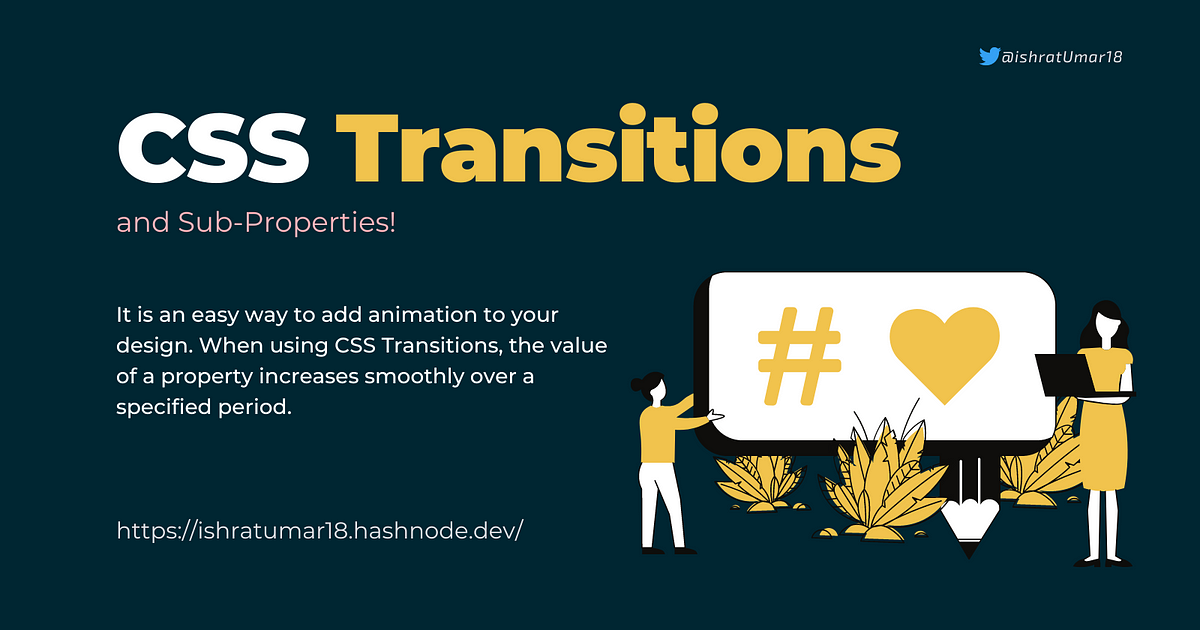 @ishratUmar18

CSS Transitions

and Sub-Properties!

It is an easy way to add animation to your design. When using CSS Transitions, the value of a property increases smoothly over a specified period.

#

https://ishratumar18.hashnode.dev/